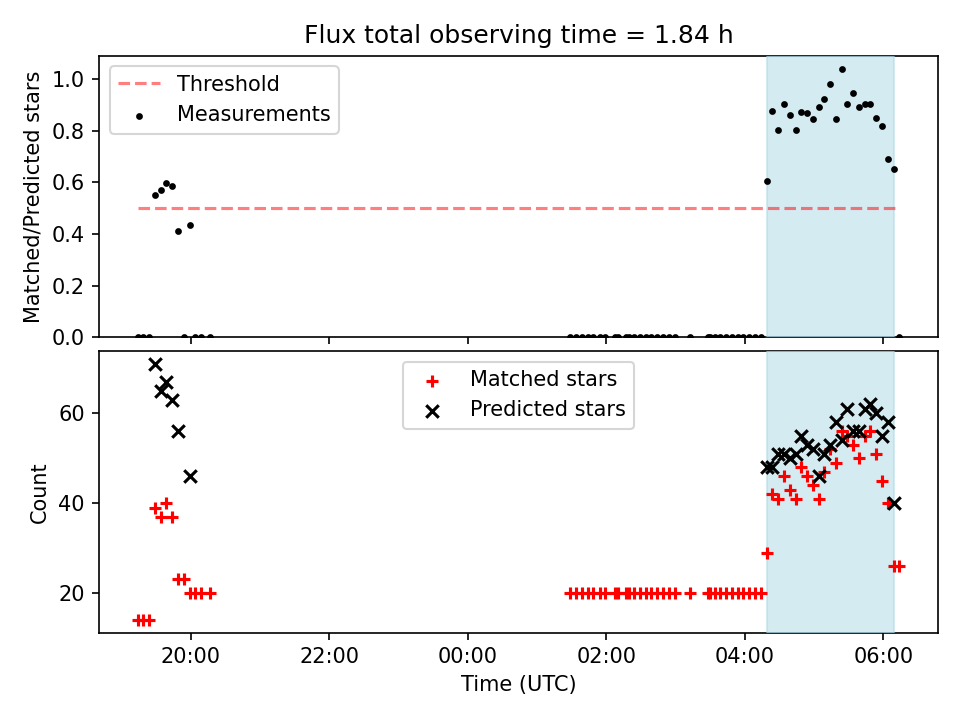 Flux total observing time = 1.84 h

Threshold
Measurements

Matched/Predicted stars

1.0
0.8
0.6
0.4
0.2
0.0

Matched stars
Predicted stars

Count

60
40
20

20:00
22:00
00:00
02:00
04:00
06:00

Time (UTC)